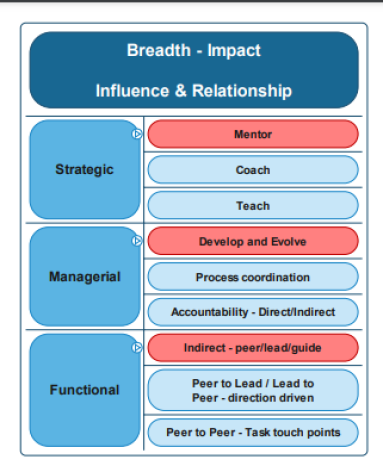 Breadth - Impact

Influence & Relationship

Strategic

Mentor

Coach

Teach

Managerial

Develop and Evolve

Process coordination

Accountability - Direct/Indirect

Functional

Indirect - peer/lead/guide

Peer to Lead / Lead to Peer - direction driven

Peer to Peer - Task touch points